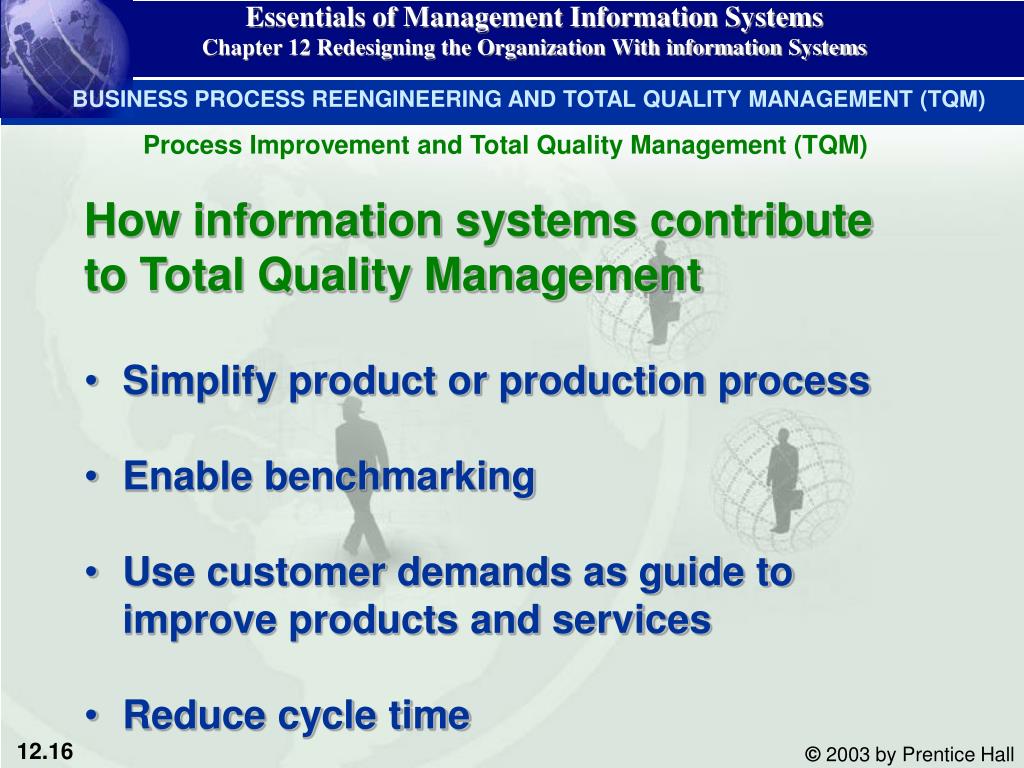 Essentials of Management Information Systems
Chapter 12 Redesigning the Organization With information Systems

BUSINESS PROCESS REENGINEERING AND TOTAL QUALITY MANAGEMENT (TQM)

Process Improvement and Total Quality Management (TQM)

How information systems contribute to Total Quality Management

• Simplify product or production process

• Enable benchmarking

• Use customer demands as guide to improve products and services

• Reduce cycle time

12.16

© 2003 by Prentice Hall